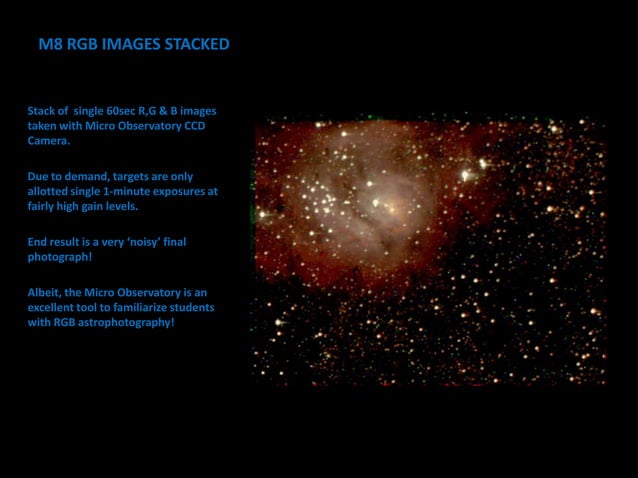 M8 RGB IMAGES STACKED

Stack of single 60sec R,G & B images taken with Micro Observatory CCD Camera.

Due to demand, targets are only allotted single 1-minute exposures at fairly high gain levels.

End result is a very 'noisy' final photograph!

Albeit, the Micro Observatory is an excellent tool to familiarize students with RGB astrophotography!